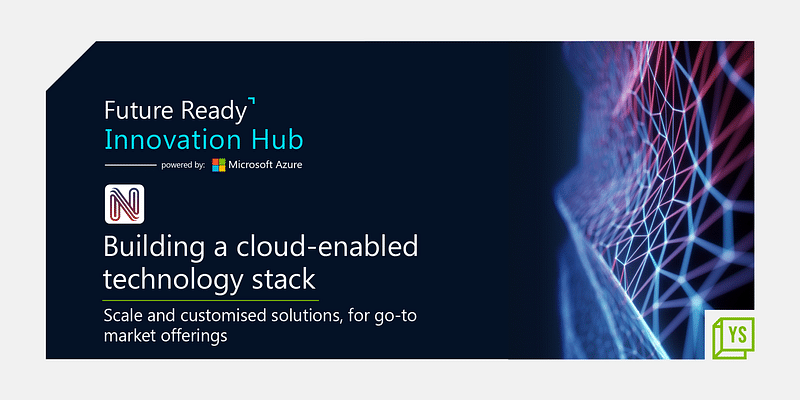 Future Ready
Innovation Hub
powered by: Microsoft Azure

N

Building a cloud-enabled technology stack

Scale and customised solutions, for go-to market offerings

YS